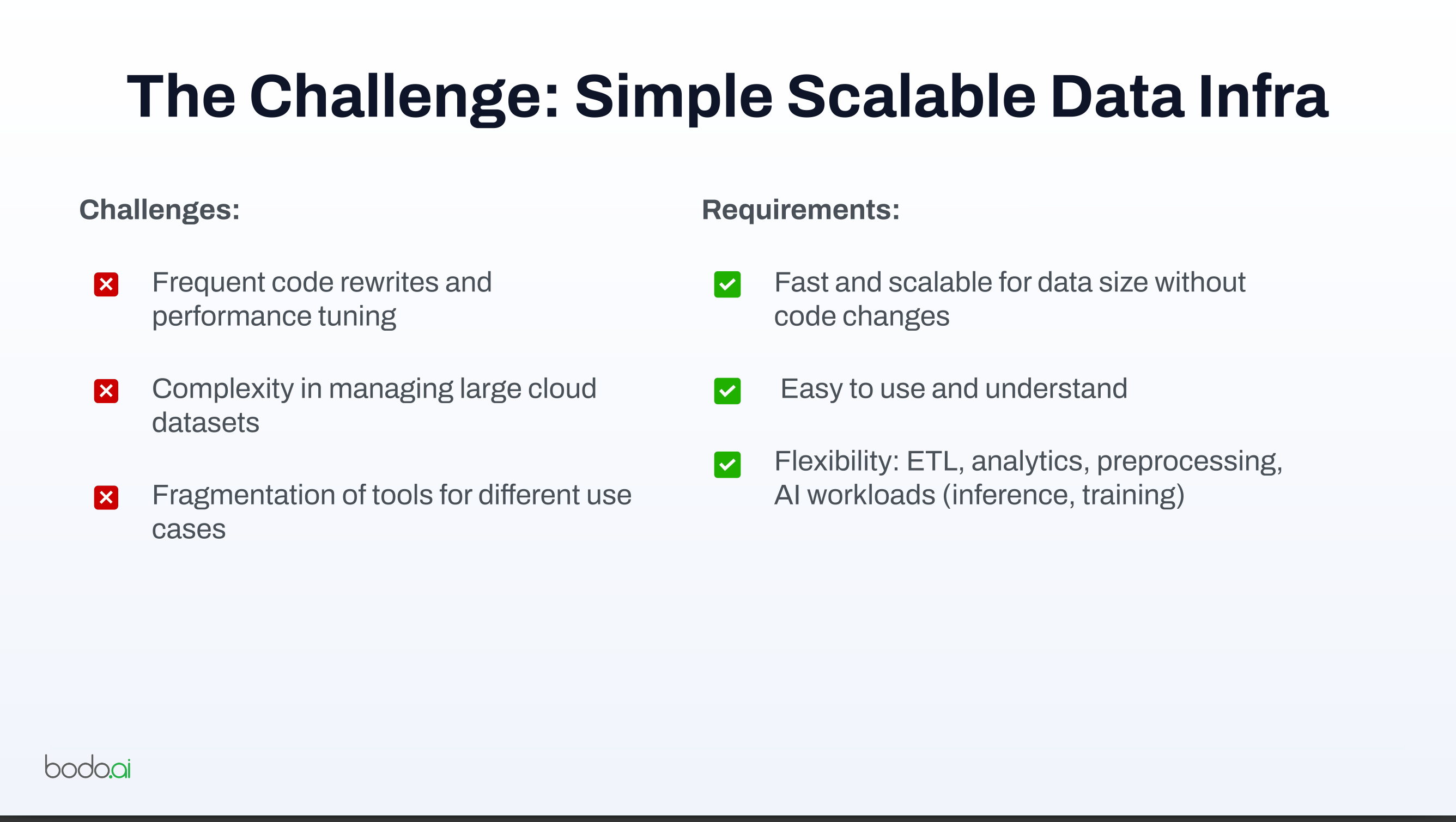 The Challenge: Simple Scalable Data Infra

Challenges:

Frequent code rewrites and performance tuning

Complexity in managing large cloud datasets

Fragmentation of tools for different use cases

Requirements:

Fast and scalable for data size without code changes

Easy to use and understand

Flexibility: ETL, analytics, preprocessing, AI workloads (inference, training)

bodo.ai